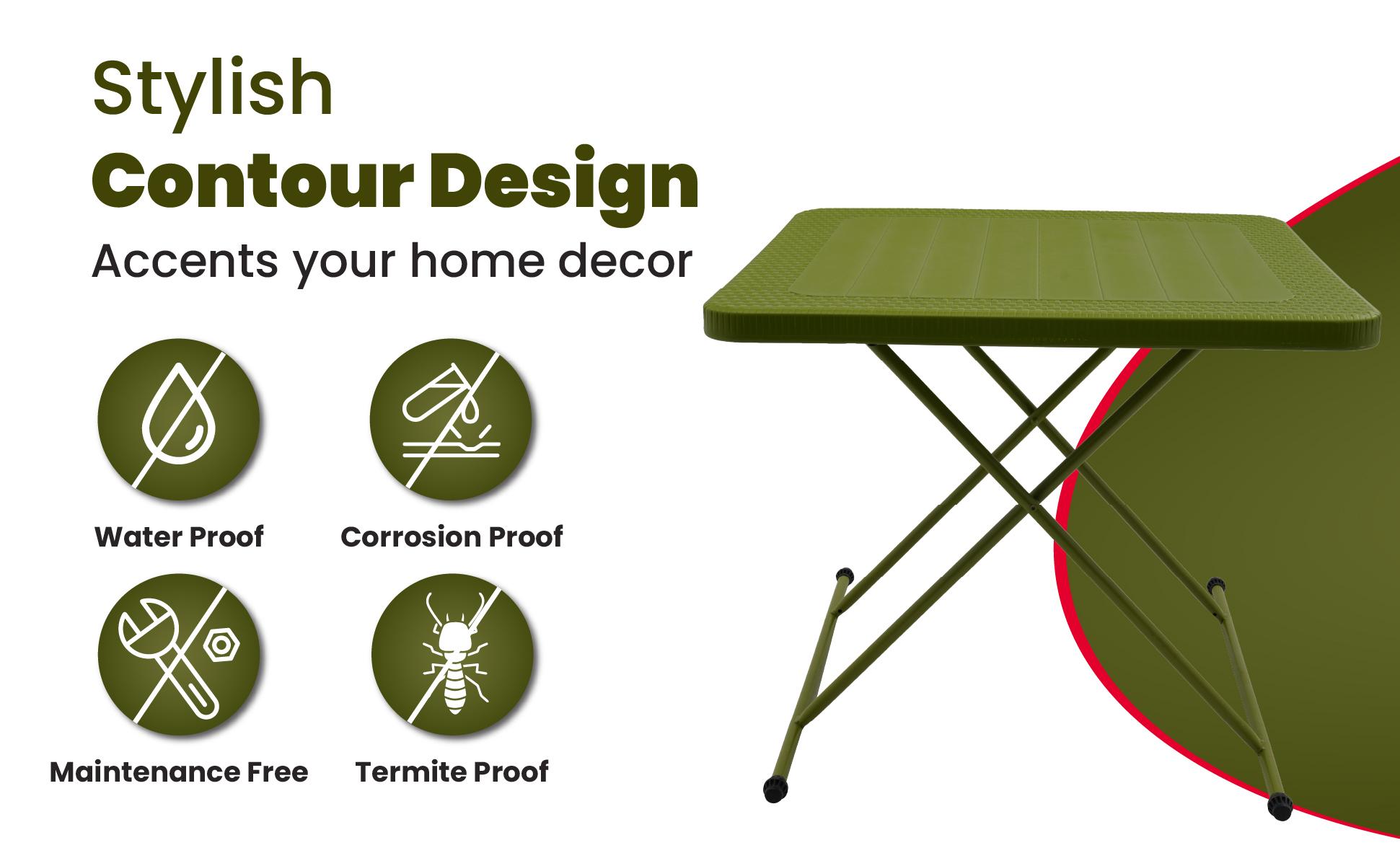 Stylish
Contour Design
Accents your home decor

Water Proof

Corrosion Proof

Maintenance Free

Termite Proof